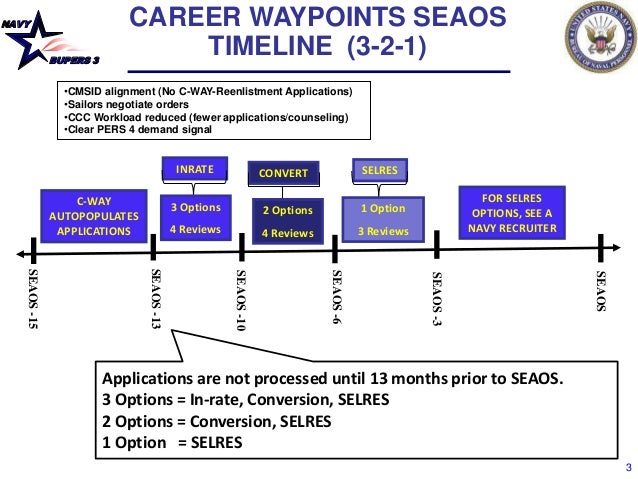 NAVY
BUPERS 3

CAREER WAYPOINTS SEAOS TIMELINE (3-2-1)

UNITED STATES NAVY BUREAU OF NAVAL PERSONNEL

•CMSID alignment (No C-WAY-Reenlistment Applications)
•Sailors negotiate orders
•CCC Workload reduced (fewer applications/counseling)
•Clear PERS 4 demand signal

C-WAY AUTOPOPULATES APPLICATIONS

INRATE
3 Options
4 Reviews

CONVERT
2 Options
4 Reviews

SELRES
1 Option
3 Reviews

FOR SELRES OPTIONS, SEE A NAVY RECRUITER

SEAOS -15

SEAOS -13

SEAOS -10

SEAOS -6

SEAOS -3

SEAOS

Applications are not processed until 13 months prior to SEAOS.
3 Options = In-rate, Conversion, SELRES
2 Options = Conversion, SELRES
1 Option = SELRES

3